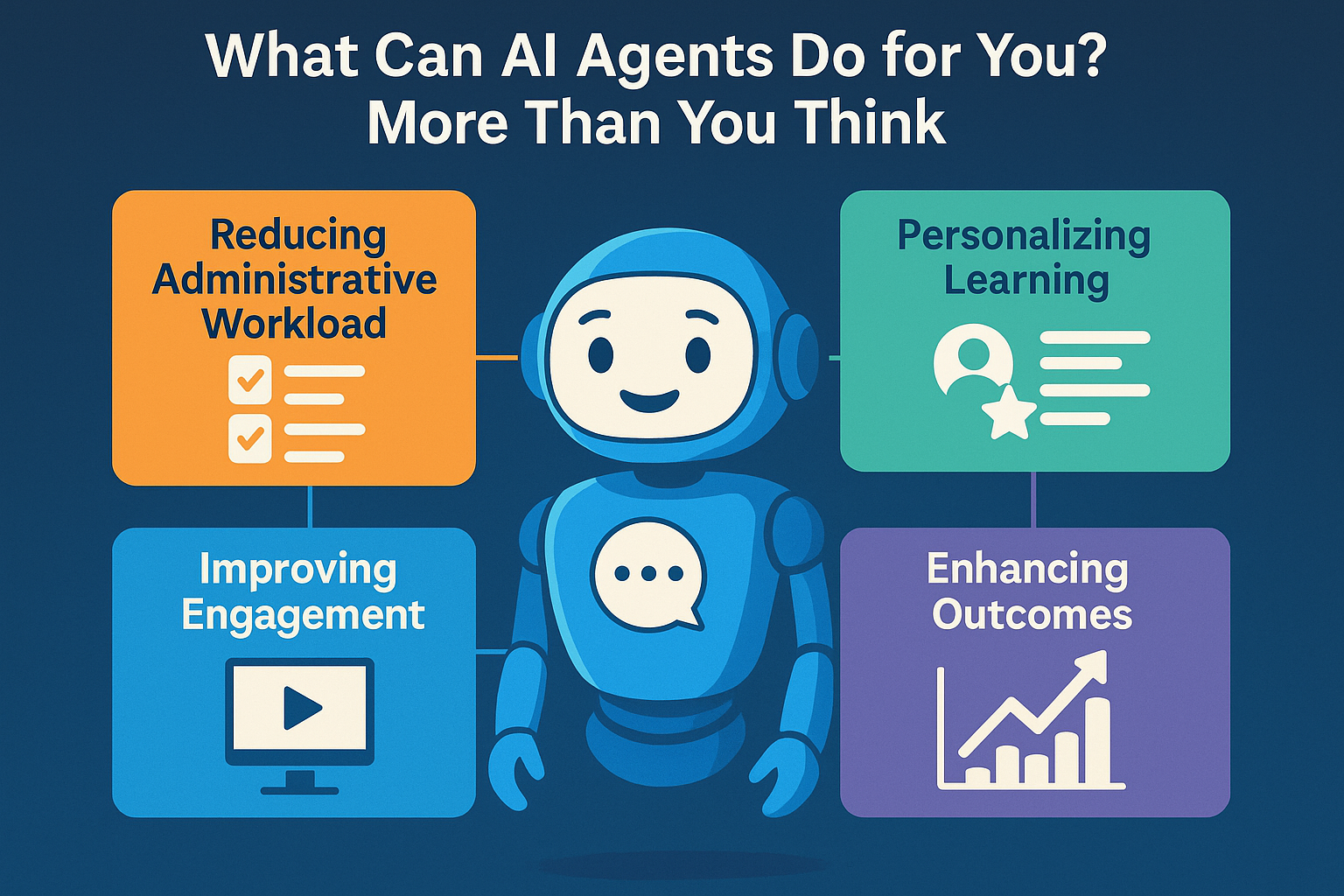 What Can AI Agents Do for You? More Than You Think

Reducing Administrative Workload

Personalizing Learning

Improving Engagement

Enhancing Outcomes